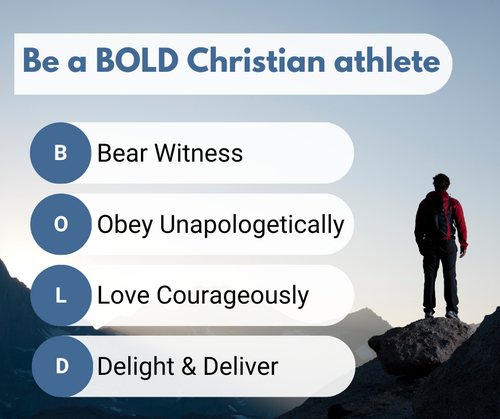 Be a BOLD Christian athlete

B Bear Witness

O Obey Unapologetically

L Love Courageously

D Delight & Deliver